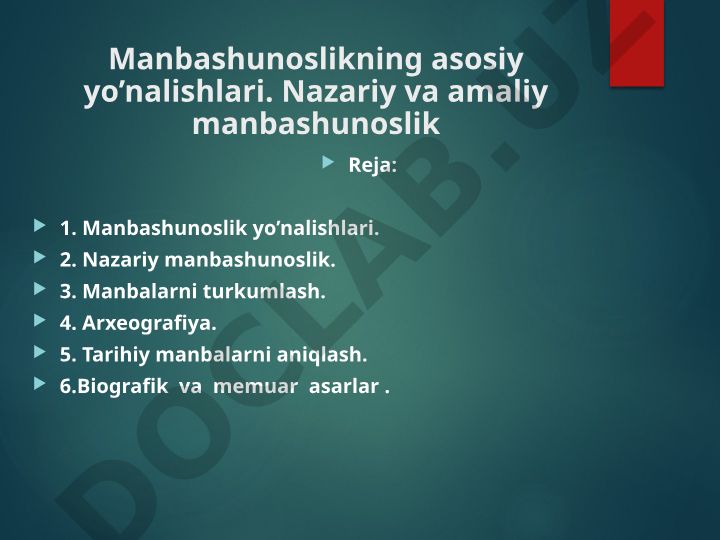 Manbashunoslikning asosiy yo’nalishlari. Nazariy va amaliy manbashunoslik

Reja:

1. Manbashunoslik yo’nalishlari.
2. Nazariy manbashunoslik.
3. Manbalarni turkumlash.
4. Arxeografiya.
5. Tarihiy manbalarni aniqlash.
6.Biografik va memuar asarlar .

DOCLAB.UZ